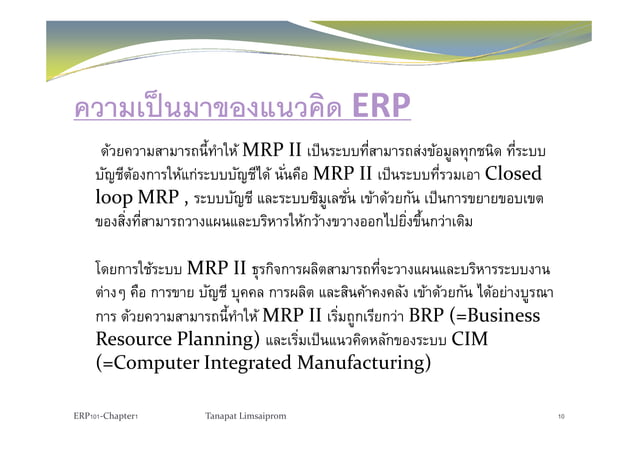 ความเป็นมาของแนวคิด ERP

ด้วยความสามารถนี้ทำให้ MRP II เป็นระบบที่สามารถส่งข้อมูลทุกชนิด ที่ระบบบัญชีต้องการให้แก่ระบบบัญชีได้ นั่นคือ MRP II เป็นระบบที่รวมเอา Closed loop MRP , ระบบบัญชี และระบบซิมูเลชั่น เข้าด้วยกัน เป็นการขยายขอบเขตของสิ่งที่สามารถวางแผนและบริหารให้กว้างขวางออกไปยิ่งขึ้นกว่าเดิม

โดยการใช้ระบบ MRP II ธุรกิจการผลิตสามารถที่จะวางแผนและบริหารระบบงานต่างๆ คือ การขาย บัญชี บุคคล การผลิต และสินค้าคงคลัง เข้าด้วยกัน ได้อย่างบูรณาการ ด้วยความสามารถนี้ทำให้ MRP II เริ่มถูกเรียกว่า BRP (=Business Resource Planning) และเริ่มเป็นแนวคิดหลักของระบบ CIM (=Computer Integrated Manufacturing)

ERP101-Chapter1 Tanapat Limsaiprom 10